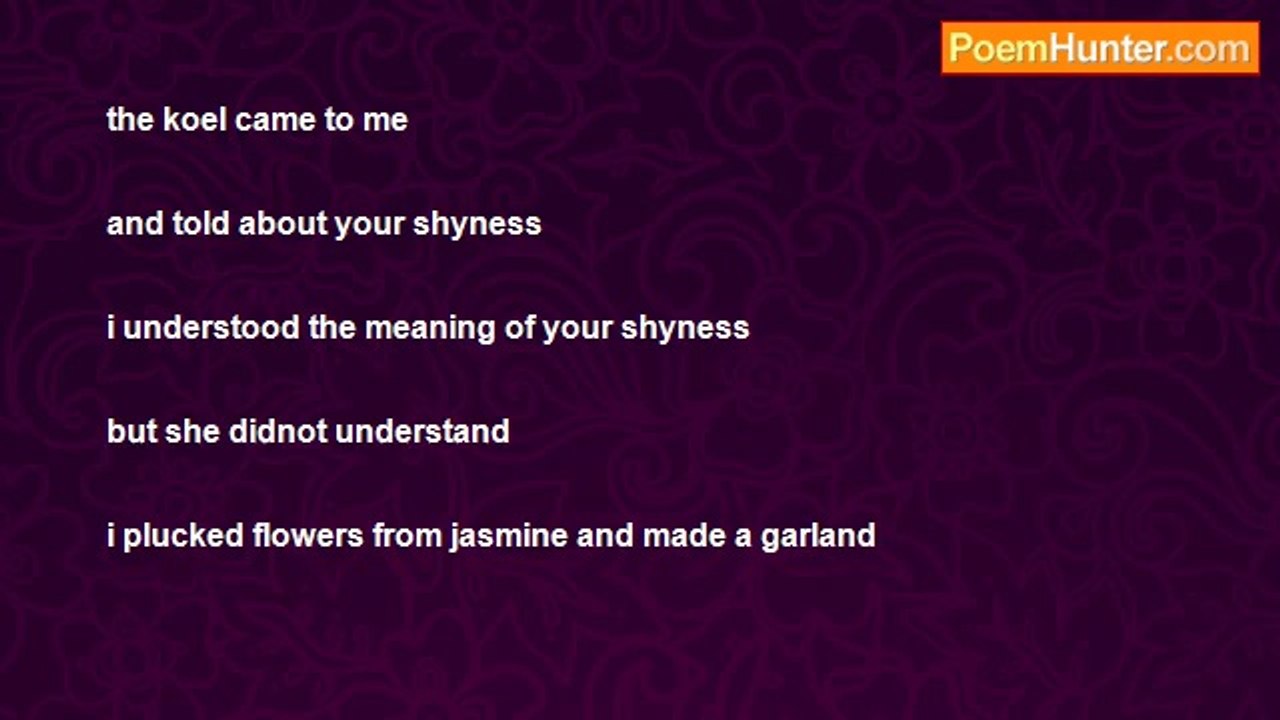 PoemHunter.com

the koel came to me

and told about your shyness

i understood the meaning of your shyness

but she didnot understand

i plucked flowers from jasmine and made a garland